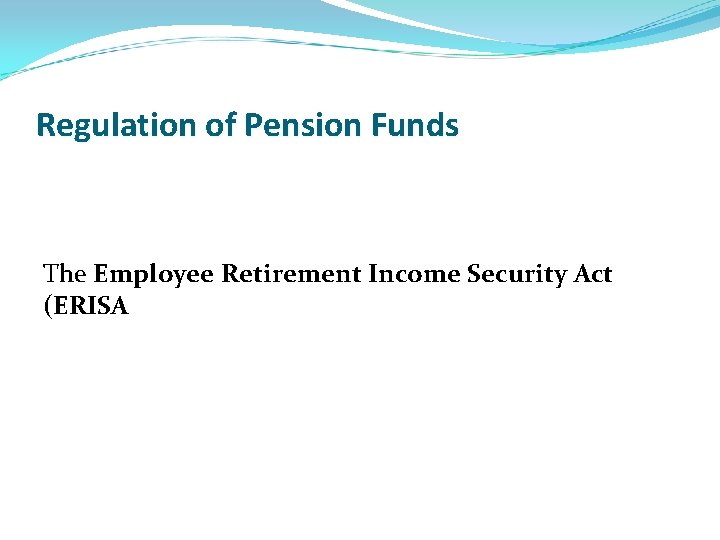 Regulation of Pension Funds

The Employee Retirement Income Security Act (ERISA